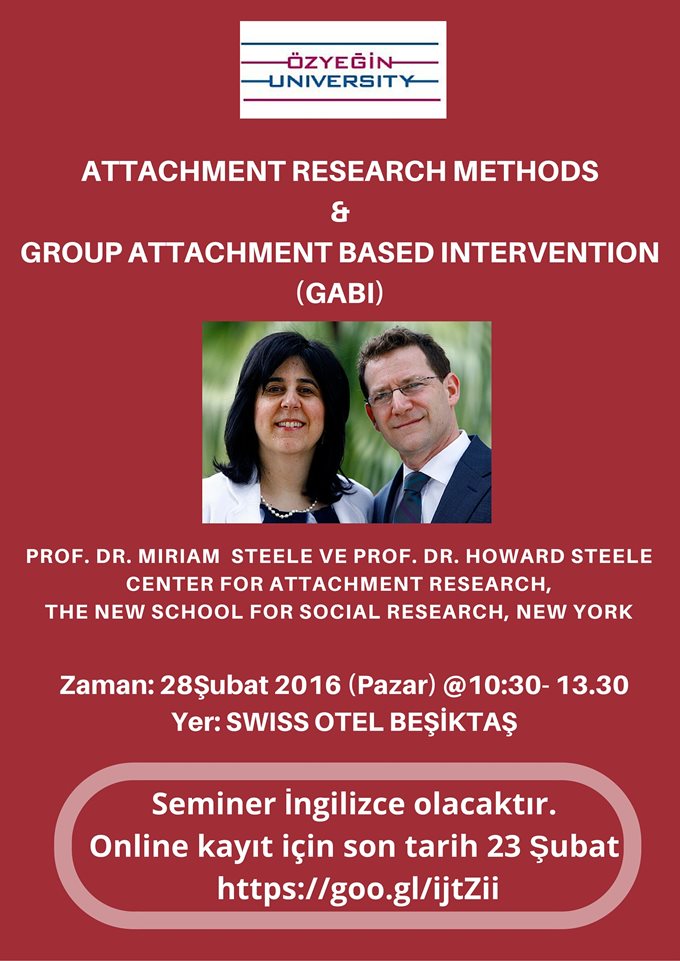 ÖZYEĞİN UNIVERSITY

ATTACHMENT RESEARCH METHODS
&
GROUP ATTACHMENT BASED INTERVENTION
(GABI)

PROF. DR. MIRIAM STEELE VE PROF. DR. HOWARD STEELE
CENTER FOR ATTACHMENT RESEARCH,
THE NEW SCHOOL FOR SOCIAL RESEARCH, NEW YORK

Zaman: 28Şubat 2016 (Pazar) @10:30- 13.30
Yer: SWISS OTEL BEŞİKTAŞ

Seminer İngilizce olacaktır.
Online kayıt için son tarih 23 Şubat
https://goo.gl/ijtZii